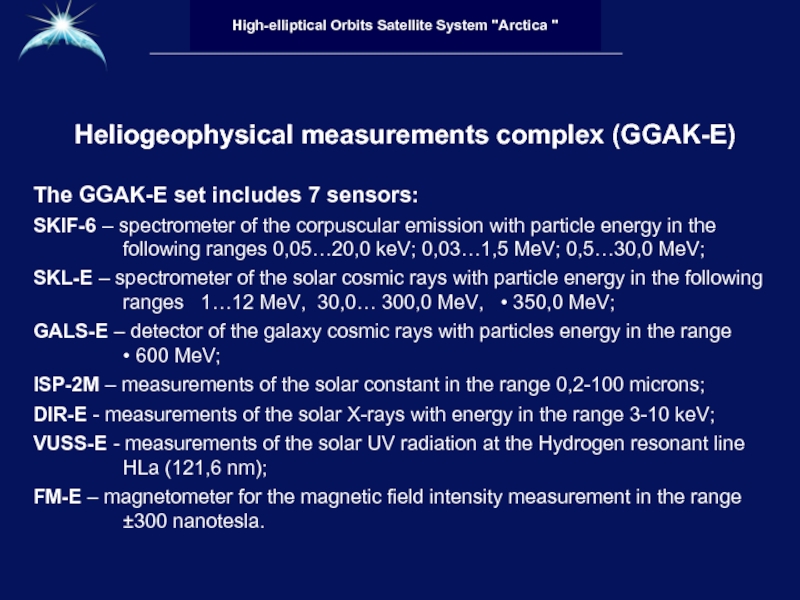 High-elliptical Orbits Satellite System "Arctica "

Heliogeophysical measurements complex (GGAK-E)

The GGAK-E set includes 7 sensors:

SKIF-6 – spectrometer of the corpuscular emission with particle energy in the following ranges 0,05…20,0 keV; 0,03…1,5 MeV; 0,5…30,0 MeV;

SKL-E – spectrometer of the solar cosmic rays with particle energy in the following ranges 1…12 MeV, 30,0… 300,0 MeV, • 350,0 MeV;

GALS-E – detector of the galaxy cosmic rays with particles energy in the range • 600 MeV;

ISP-2M – measurements of the solar constant in the range 0,2-100 microns;

DIR-E - measurements of the solar X-rays with energy in the range 3-10 keV;

VUSS-E - measurements of the solar UV radiation at the Hydrogen resonant line HLa (121,6 nm);

FM-E – magnetometer for the magnetic field intensity measurement in the range ±300 nanotesla.